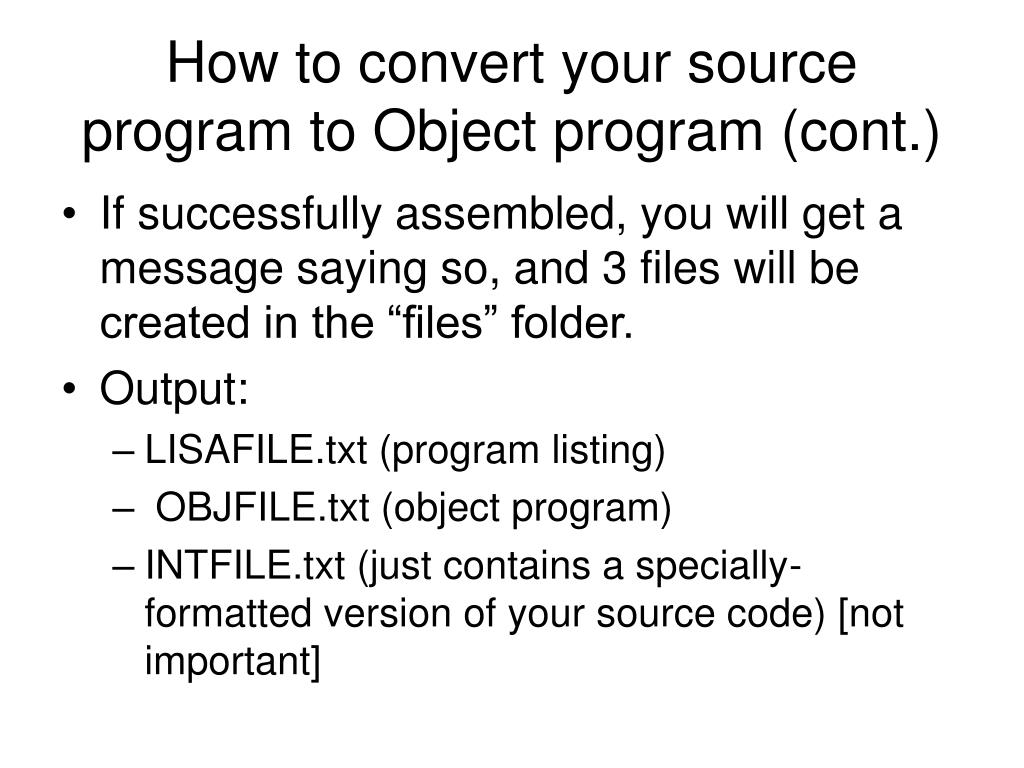 How to convert your source program to Object program (cont.)

• If successfully assembled, you will get a message saying so, and 3 files will be created in the “files” folder.
• Output:
– LISAFILE.txt (program listing)
– OBJFILE.txt (object program)
– INTFILE.txt (just contains a specially-formatted version of your source code) [not important]